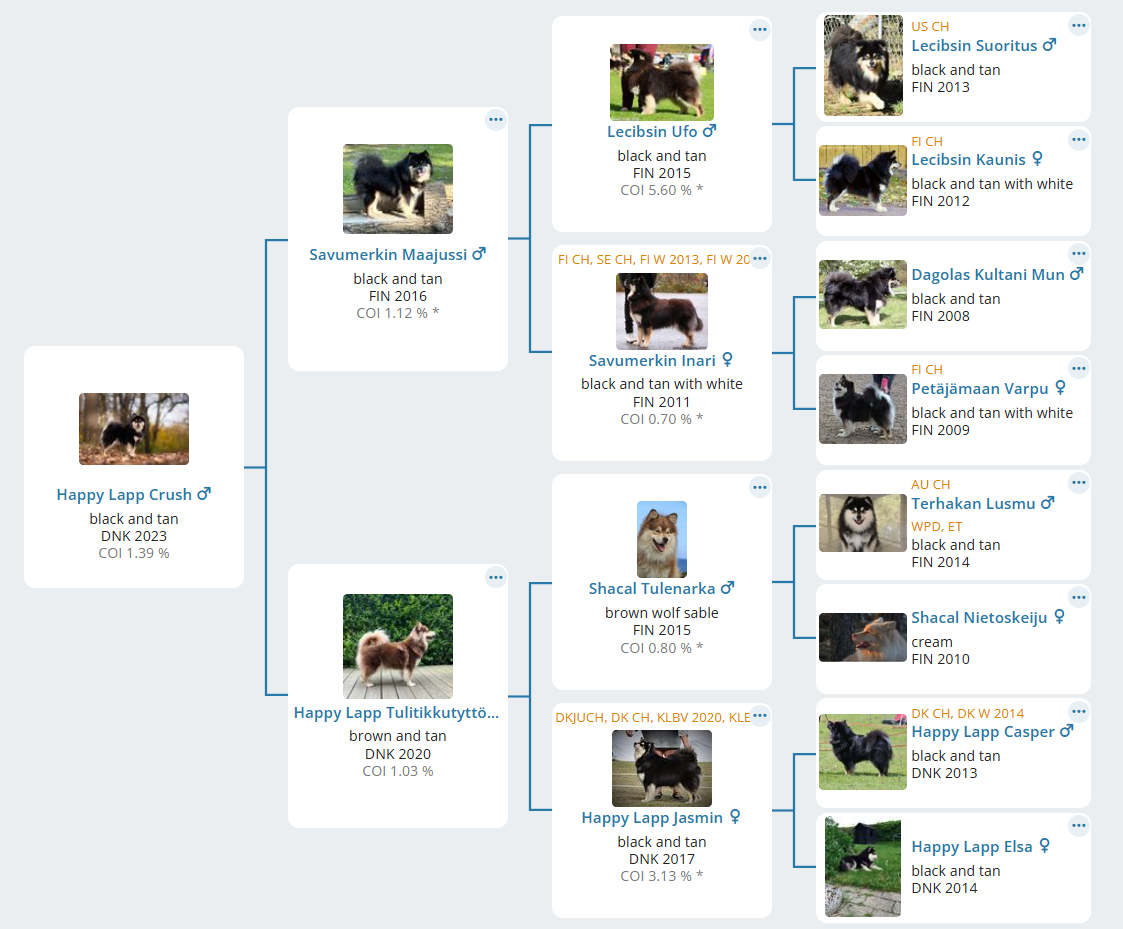 Happy Lapp Crush ♂
black and tan
DNK 2023
COI 1.39 %

Savumerkin Maajussi ♂
black and tan
FIN 2016
COI 1.12 % *

Happy Lapp Tulitikkutyttö...
brown and tan
DNK 2020
COI 1.03 %

Lecibsin Ufo ♂
black and tan
FIN 2015
COI 5.60 % *

FI CH, SE CH, FI W 2013, FI W 20
Savumerkin Inari ♀
black and tan with white
FIN 2011
COI 0.70 % *

Shacal Tulenarka ♂
brown wolf sable
FIN 2015
COI 0.80 % *

DKJUCH, DK CH, KLBV 2020, KLE
Happy Lapp Jasmin ♀
black and tan
DNK 2017
COI 3.13 % *

US CH
Lecibsin Suoritus ♂
black and tan
FIN 2013

FI CH
Lecibsin Kaunis ♀
black and tan with white
FIN 2012

Dagolas Kultani Mun ♂
black and tan
FIN 2008

FI CH
Petäjämaan Varpu ♀
black and tan with white
FIN 2009

AU CH
Terhakan Lusmu ♂
WPD, ET
black and tan
FIN 2014

Shacal Nietoskeiju ♀
cream
FIN 2010

DK CH, DK W 2014
Happy Lapp Casper ♂
black and tan
DNK 2013

Happy Lapp Elsa ♀
black and tan
DNK 2014